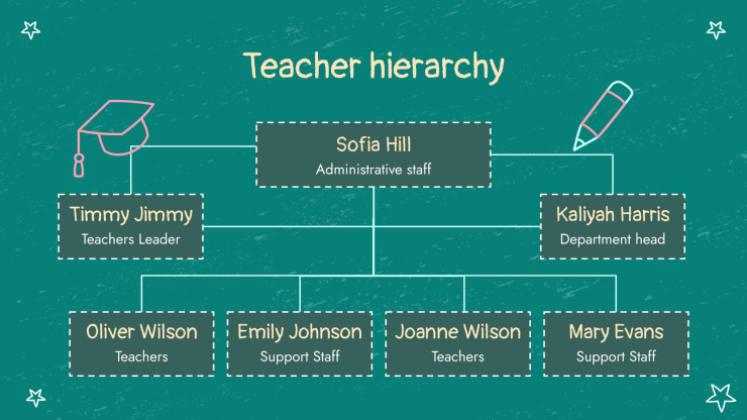 Teacher hierarchy

Sofia Hill
Administrative staff

Timmy Jimmy
Teachers Leader

Kaliyah Harris
Department head

Oliver Wilson
Teachers

Emily Johnson
Support Staff

Joanne Wilson
Teachers

Mary Evans
Support Staff